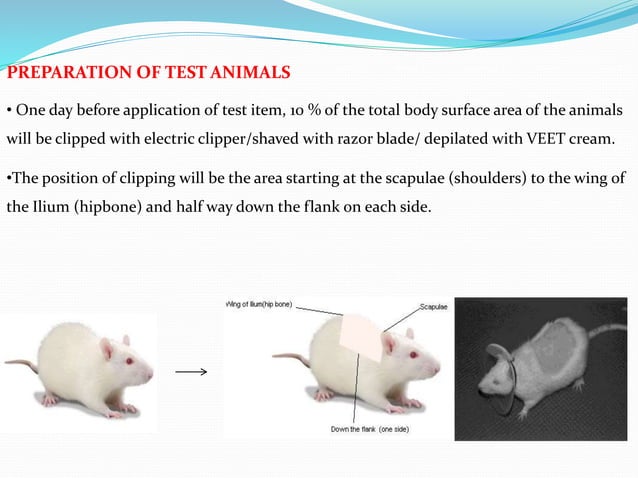 PREPARATION OF TEST ANIMALS

• One day before application of test item, 10 % of the total body surface area of the animals will be clipped with electric clipper/shaved with razor blade/ depilated with VEET cream.

•The position of clipping will be the area starting at the scapulae (shoulders) to the wing of the Ilium (hipbone) and half way down the flank on each side.

Wing of Ilium(hip bone)

Scapulae

Down the flank (one side)